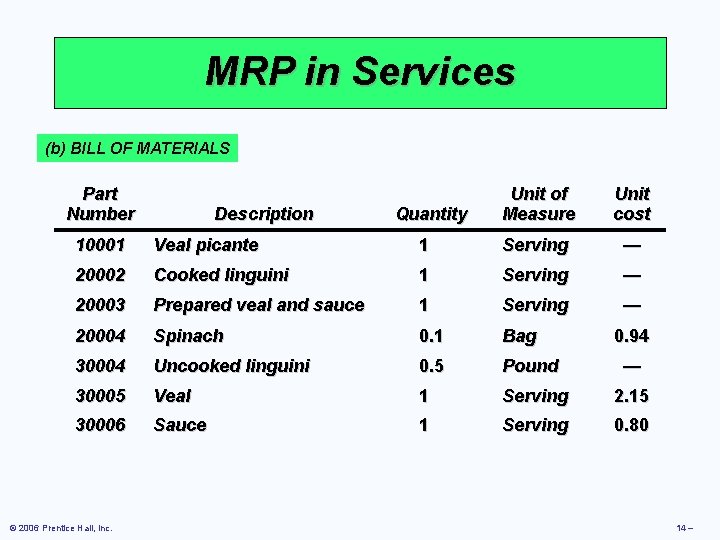 MRP in Services

(b) BILL OF MATERIALS

| Part Number | Description | Quantity | Unit of Measure | Unit cost |
|---|---|---|---|---|
| 10001 | Veal picante | 1 | Serving | — |
| 20002 | Cooked linguini | 1 | Serving | — |
| 20003 | Prepared veal and sauce | 1 | Serving | — |
| 20004 | Spinach | 0.1 | Bag | 0.94 |
| 30004 | Uncooked linguini | 0.5 | Pound | — |
| 30005 | Veal | 1 | Serving | 2.15 |
| 30006 | Sauce | 1 | Serving | 0.80 |

© 2006 Prentice Hall, Inc.

14 –